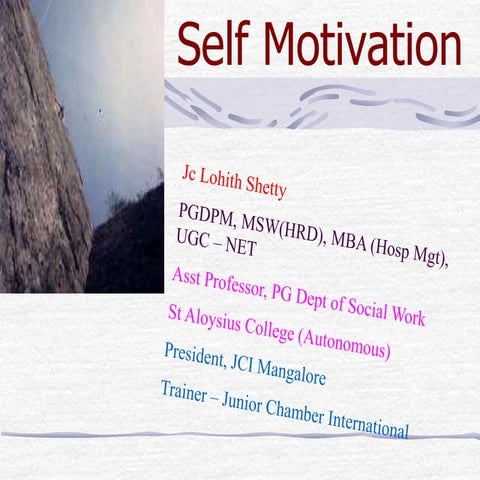 Self Motivation

Jc Lohith Shetty

PGDPM, MSW(HRD), MBA (Hosp Mgt), UGC – NET

Asst Professor, PG Dept of Social Work

St Aloysius College (Autonomous)

President, JCI Mangalore

Trainer – Junior Chamber International